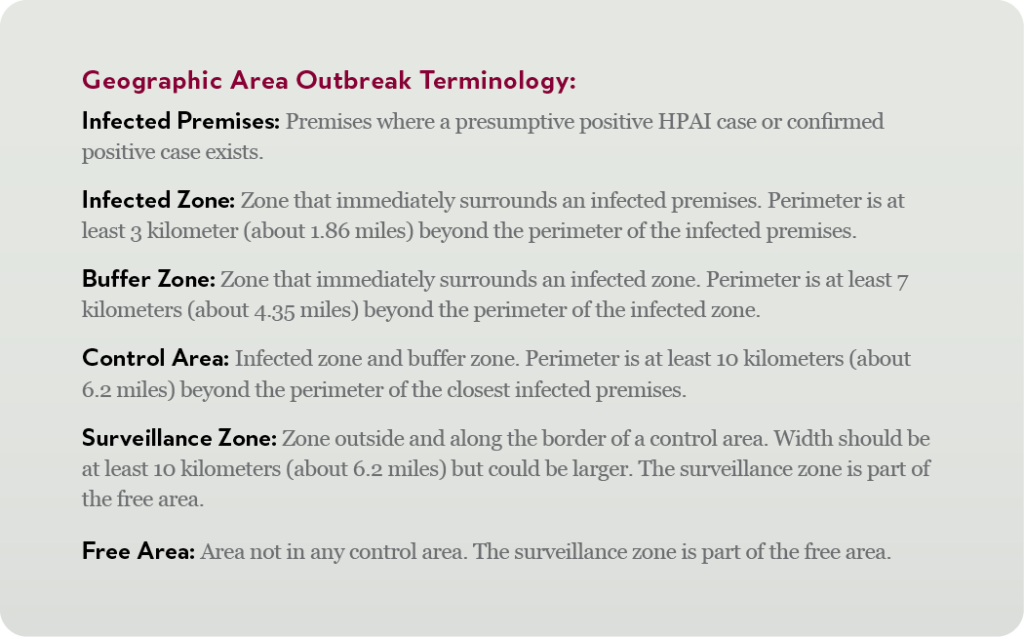 Geographic Area Outbreak Terminology:

Infected Premises: Premises where a presumptive positive HPAI case or confirmed positive case exists.

Infected Zone: Zone that immediately surrounds an infected premises. Perimeter is at least 3 kilometer (about 1.86 miles) beyond the perimeter of the infected premises.

Buffer Zone: Zone that immediately surrounds an infected zone. Perimeter is at least 7 kilometers (about 4.35 miles) beyond the perimeter of the infected zone.

Control Area: Infected zone and buffer zone. Perimeter is at least 10 kilometers (about 6.2 miles) beyond the perimeter of the closest infected premises.

Surveillance Zone: Zone outside and along the border of a control area. Width should be at least 10 kilometers (about 6.2 miles) but could be larger. The surveillance zone is part of the free area.

Free Area: Area not in any control area. The surveillance zone is part of the free area.